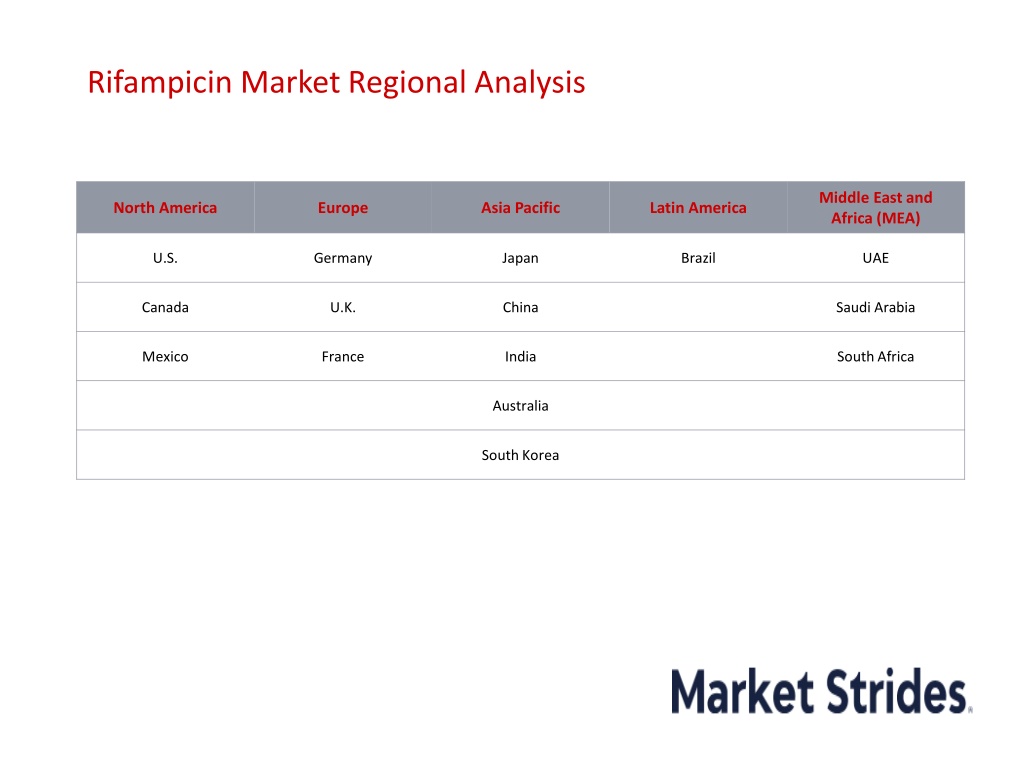 Rifampicin Market Regional Analysis

| North America | Europe | Asia Pacific | Latin America | Middle East and Africa (MEA) |
|---|---|---|---|---|
| U.S. | Germany | Japan | Brazil | UAE |
| Canada | U.K. | China | | Saudi Arabia |
| Mexico | France | India | | South Africa |
| | | Australia | | |
| | | South Korea | | |

Market Strides®